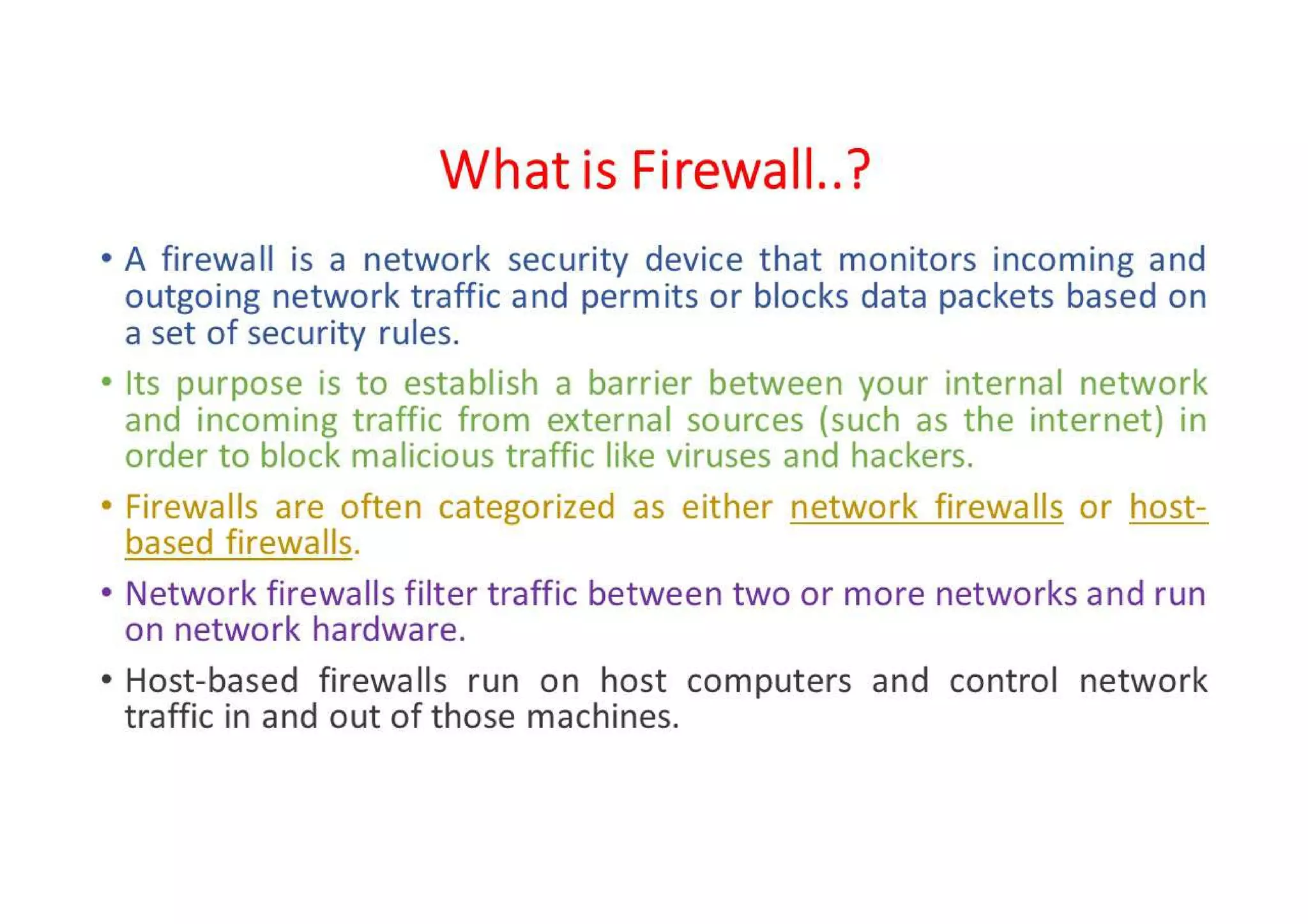 What is Firewall..?

• A firewall is a network security device that monitors incoming and outgoing network traffic and permits or blocks data packets based on a set of security rules.

• Its purpose is to establish a barrier between your internal network and incoming traffic from external sources (such as the internet) in order to block malicious traffic like viruses and hackers.

• Firewalls are often categorized as either network firewalls or host-based firewalls.

• Network firewalls filter traffic between two or more networks and run on network hardware.

• Host-based firewalls run on host computers and control network traffic in and out of those machines.